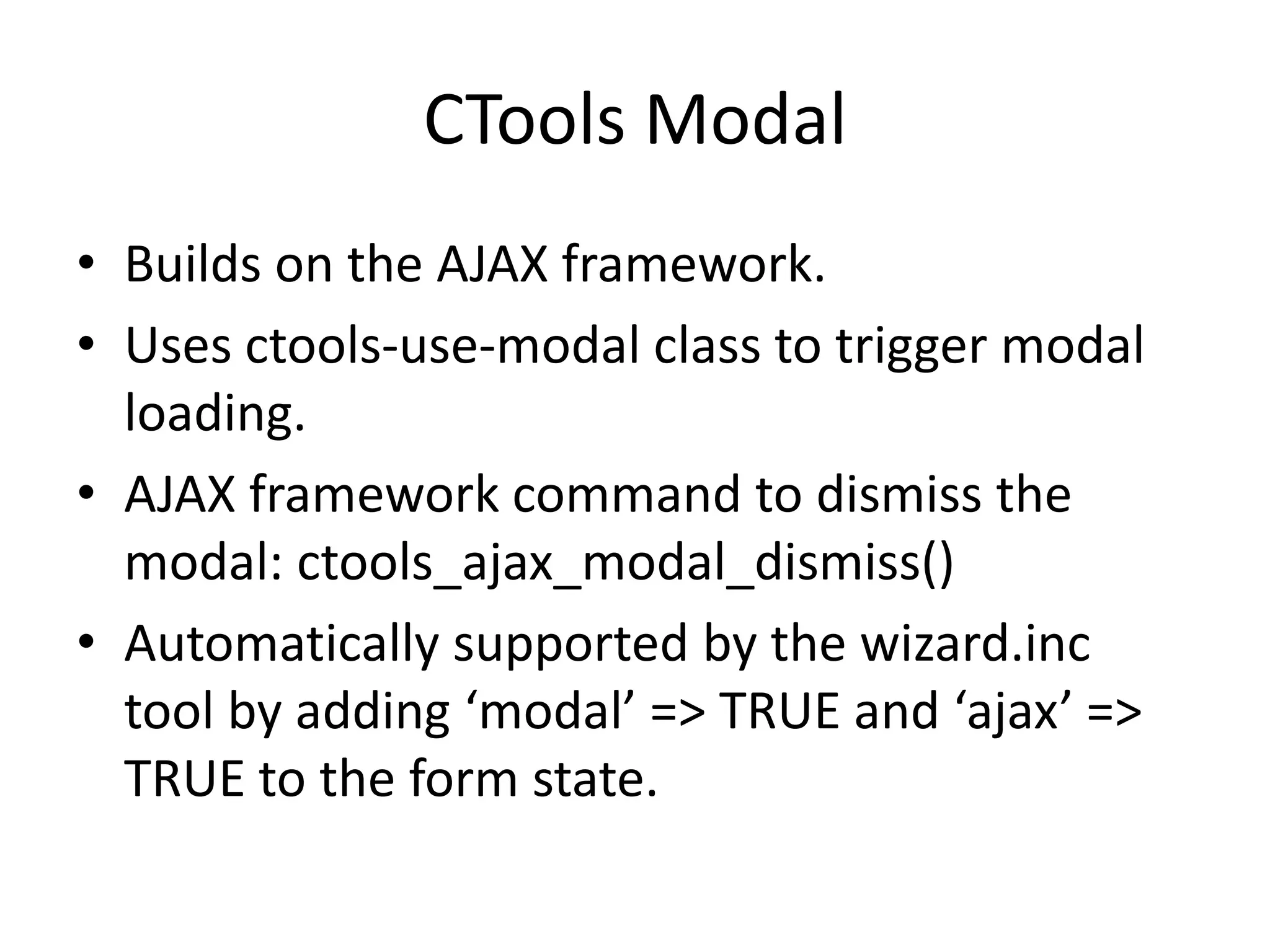 CTools Modal

• Builds on the AJAX framework.
• Uses ctools-use-modal class to trigger modal loading.
• AJAX framework command to dismiss the modal: ctools_ajax_modal_dismiss()
• Automatically supported by the wizard.inc tool by adding ‘modal’ => TRUE and ‘ajax’ => TRUE to the form state.